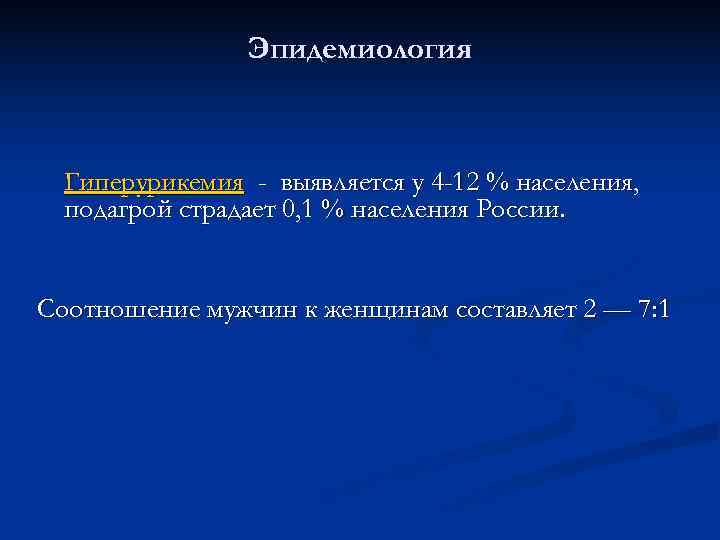 Эпидемиология

Гиперурикемия - выявляется у 4-12 % населения, подагрой страдает 0,1 % населения России.

Соотношение мужчин к женщинам составляет 2 — 7:1